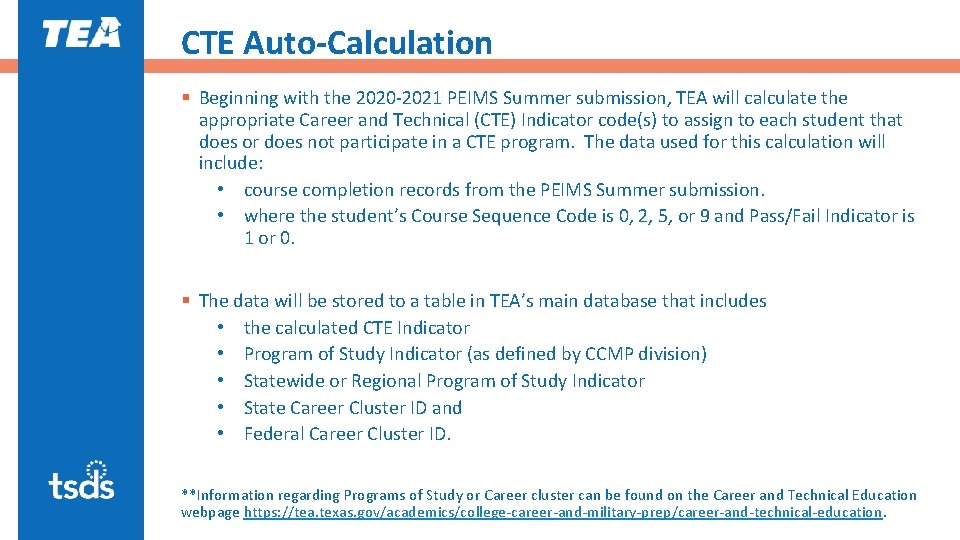 TEA

CTE Auto-Calculation

▪ Beginning with the 2020-2021 PEIMS Summer submission, TEA will calculate the appropriate Career and Technical (CTE) Indicator code(s) to assign to each student that does or does not participate in a CTE program. The data used for this calculation will include:
• course completion records from the PEIMS Summer submission.
• where the student's Course Sequence Code is 0, 2, 5, or 9 and Pass/Fail Indicator is 1 or 0.

▪ The data will be stored to a table in TEA's main database that includes
• the calculated CTE Indicator
• Program of Study Indicator (as defined by CCMP division)
• Statewide or Regional Program of Study Indicator
• State Career Cluster ID and
• Federal Career Cluster ID.

tsds

**Information regarding Programs of Study or Career cluster can be found on the Career and Technical Education webpage https://tea.texas.gov/academics/college-career-and-military-prep/career-and-technical-education.